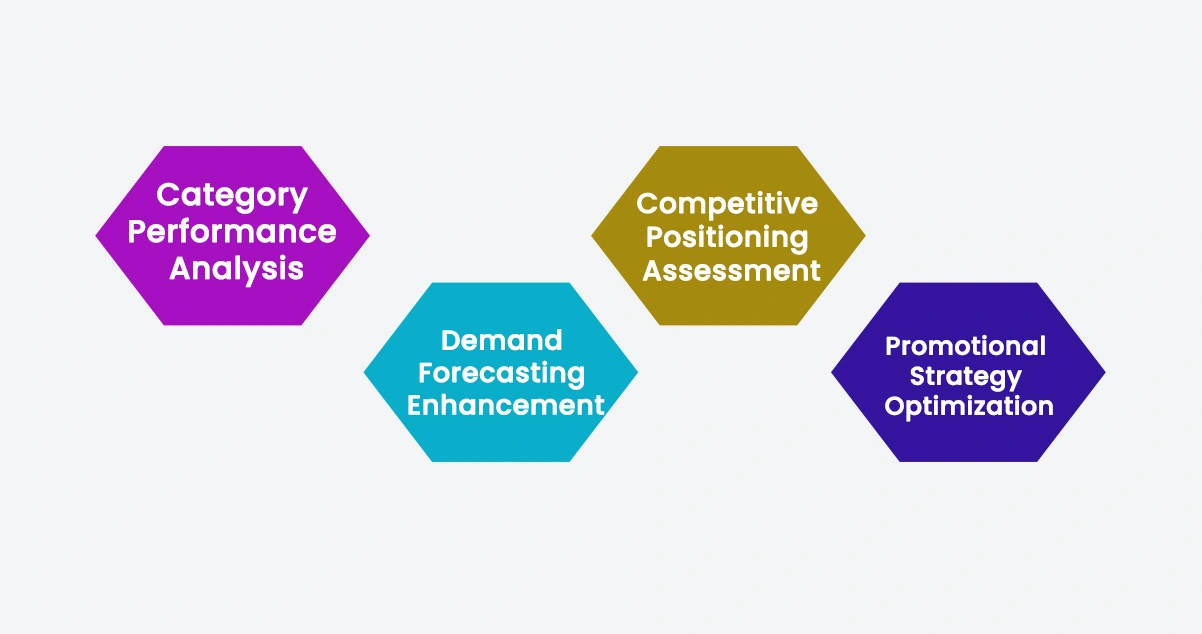 Category Performance Analysis

Demand Forecasting Enhancement

Competitive Positioning Assessment

Promotional Strategy Optimization